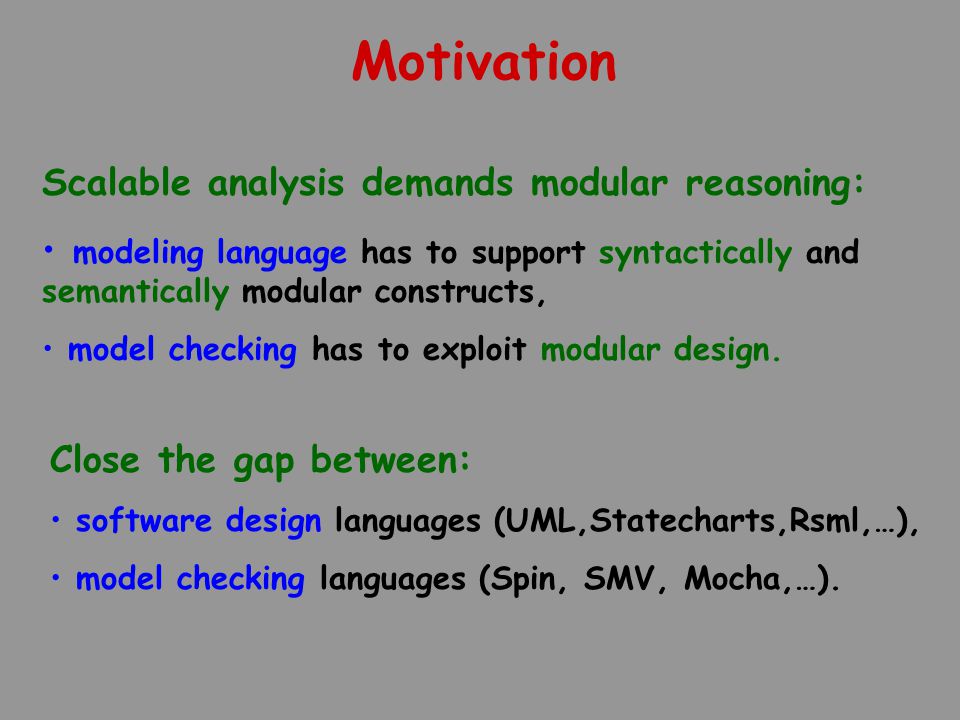 Motivation

Scalable analysis demands modular reasoning:

• modeling language has to support syntactically and semantically modular constructs,

• model checking has to exploit modular design.

Close the gap between:

• software design languages (UML,Statecharts,Rsml,…),

• model checking languages (Spin, SMV, Mocha,…).